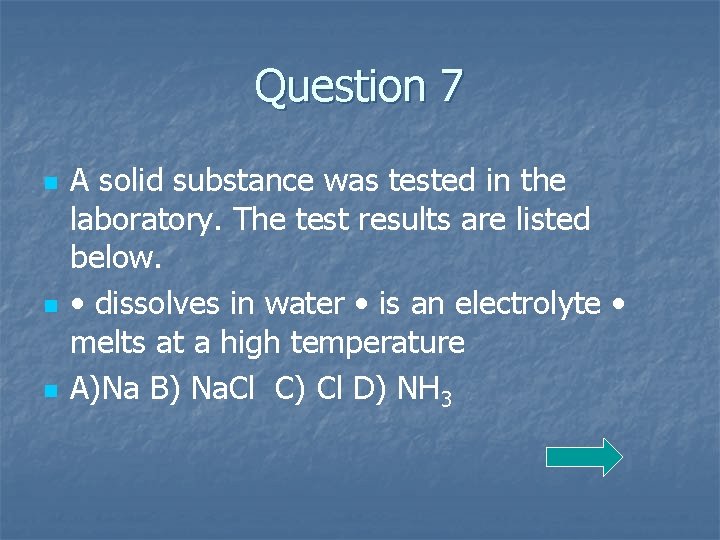 Question 7

A solid substance was tested in the laboratory. The test results are listed below.

• dissolves in water • is an electrolyte • melts at a high temperature

A)Na B) NaCl C) Cl D) $NH_3$